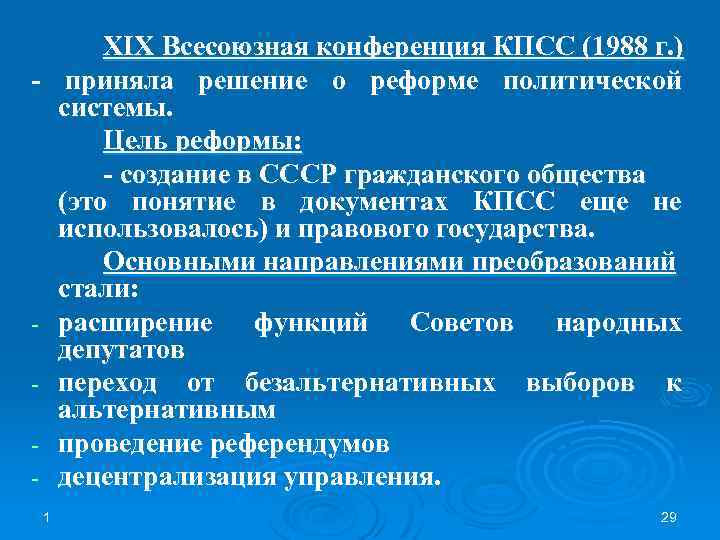 XIX Всесоюзная конференция КПСС (1988 г.)

- приняла решение о реформе политической системы.

Цель реформы:

- создание в СССР гражданского общества (это понятие в документах КПСС еще не использовалось) и правового государства.

Основными направлениями преобразований стали:

- расширение функций Советов народных депутатов
- переход от безальтернативных выборов к альтернативным
- проведение референдумов
- децентрализация управления.

1

29